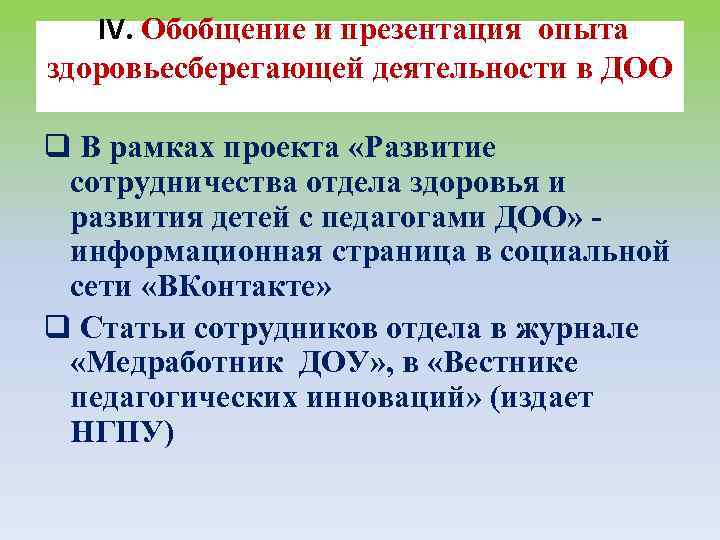 IV. Обобщение и презентация опыта здоровьесберегающей деятельности в ДОО

❑ В рамках проекта «Развитие сотрудничества отдела здоровья и развития детей с педагогами ДОО» - информационная страница в социальной сети «ВКонтакте»

❑ Статьи сотрудников отдела в журнале «Медработник ДОУ», в «Вестнике педагогических инноваций» (издает НГПУ)